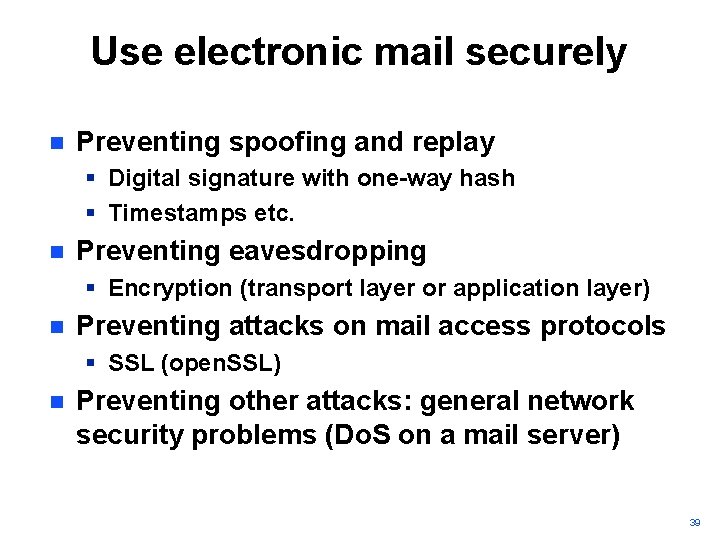 Use electronic mail securely

- Preventing spoofing and replay
  - Digital signature with one-way hash
  - Timestamps etc.
- Preventing eavesdropping
  - Encryption (transport layer or application layer)
- Preventing attacks on mail access protocols
  - SSL (openSSL)
- Preventing other attacks: general network security problems (DoS on a mail server)

39